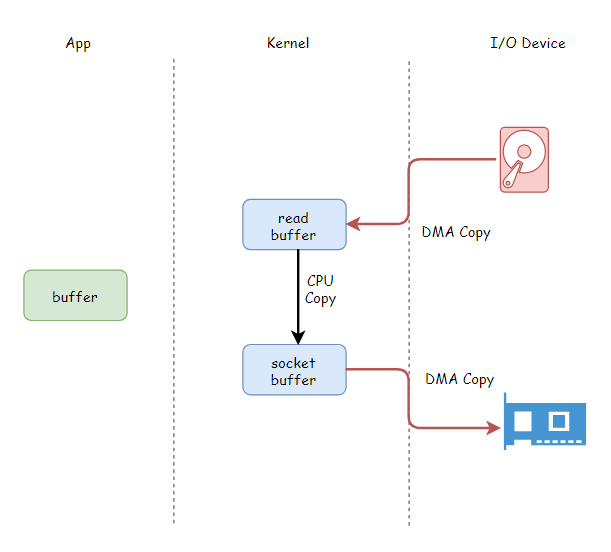 App

Kernel

I/O Device

read buffer

DMA Copy

buffer

CPU Copy

socket buffer

DMA Copy